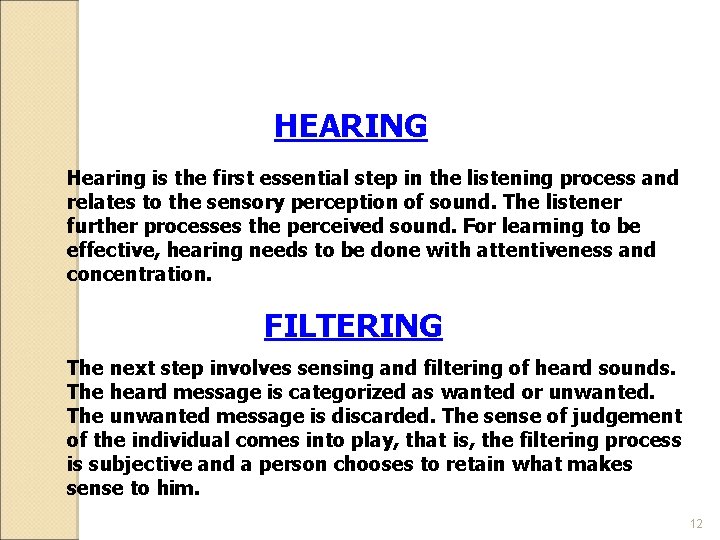 HEARING

Hearing is the first essential step in the listening process and relates to the sensory perception of sound. The listener further processes the perceived sound. For learning to be effective, hearing needs to be done with attentiveness and concentration.

FILTERING

The next step involves sensing and filtering of heard sounds. The heard message is categorized as wanted or unwanted. The unwanted message is discarded. The sense of judgement of the individual comes into play, that is, the filtering process is subjective and a person chooses to retain what makes sense to him.

12